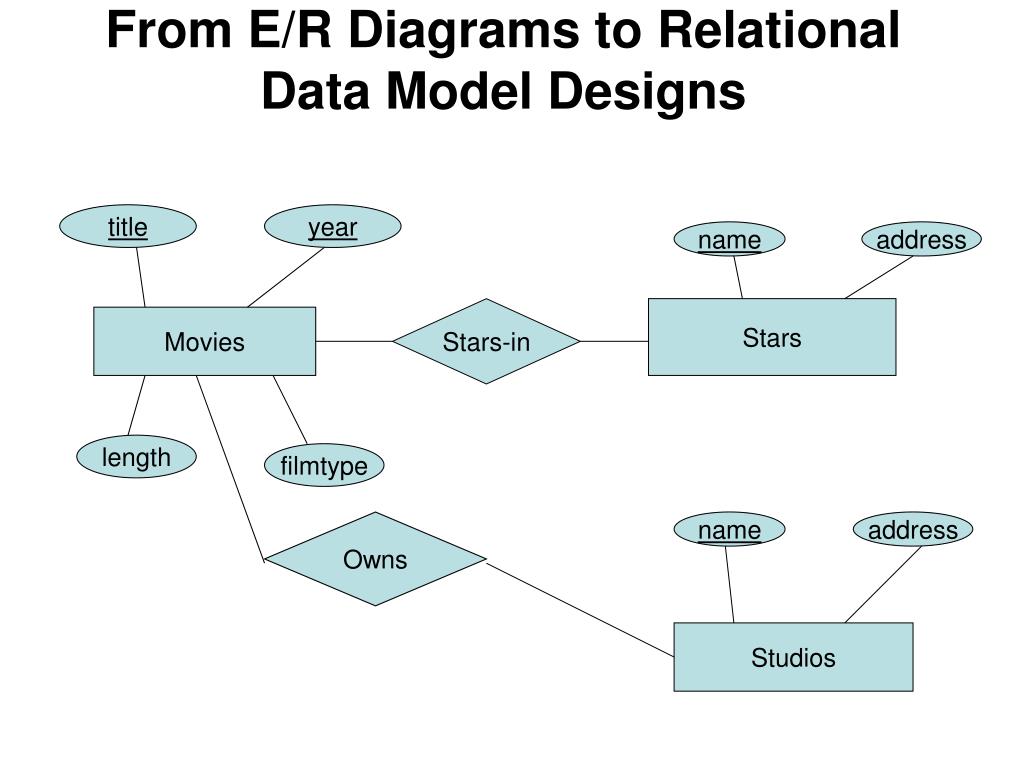 From E/R Diagrams to Relational Data Model Designs

title
year
name
address
Movies
Stars-in
Stars
length
filmtype
Owns
name
address
Studios